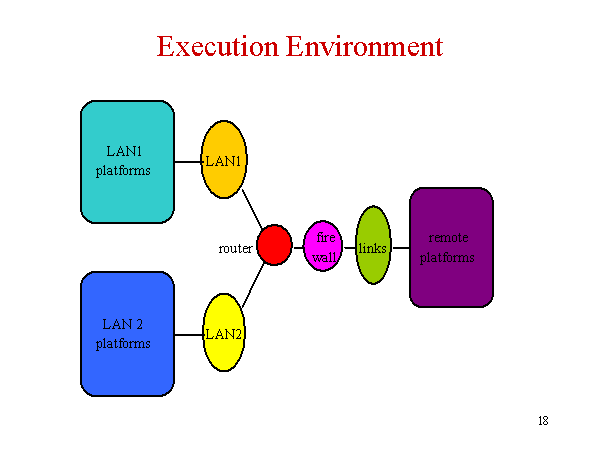 Execution Environment

LAN1 platforms

LAN1

router

fire wall

links

remote platforms

LAN 2 platforms

LAN2

18